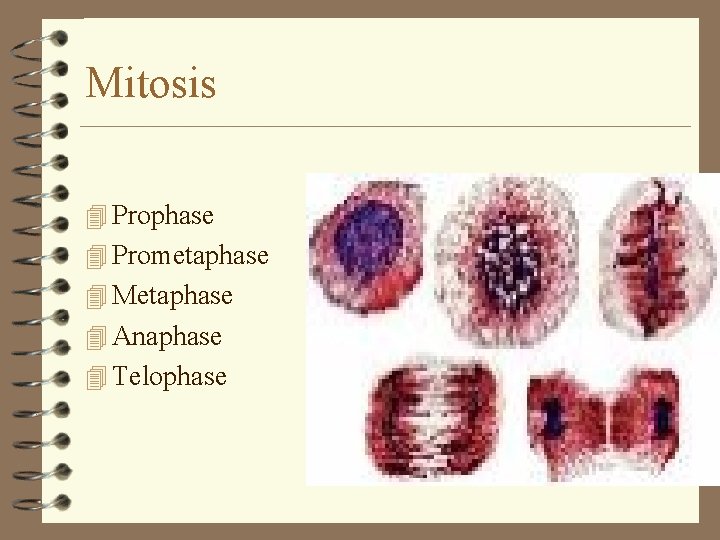 Mitosis

Prophase
Prometaphase
Metaphase
Anaphase
Telophase